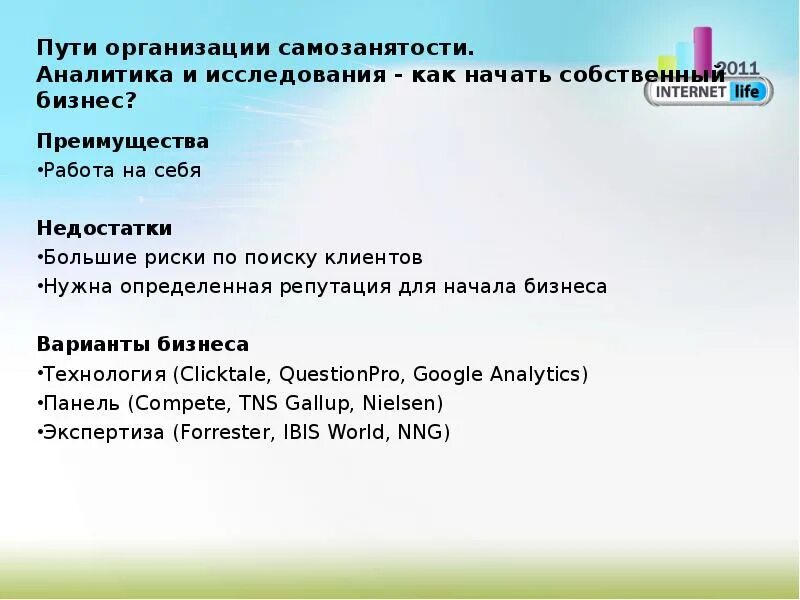 Пути организации самозанятости.
Аналитика и исследования - как начать собственный бизнес?

2011
INTERNET life

Преимущества
•Работа на себя

Недостатки
•Большие риски по поиску клиентов
•Нужна определенная репутация для начала бизнеса

Варианты бизнеса
•Технология (Clicktale, QuestionPro, Google Analytics)
•Панель (Compete, TNS Gallup, Nielsen)
•Экспертиза (Forrester, IBIS World, NNG)